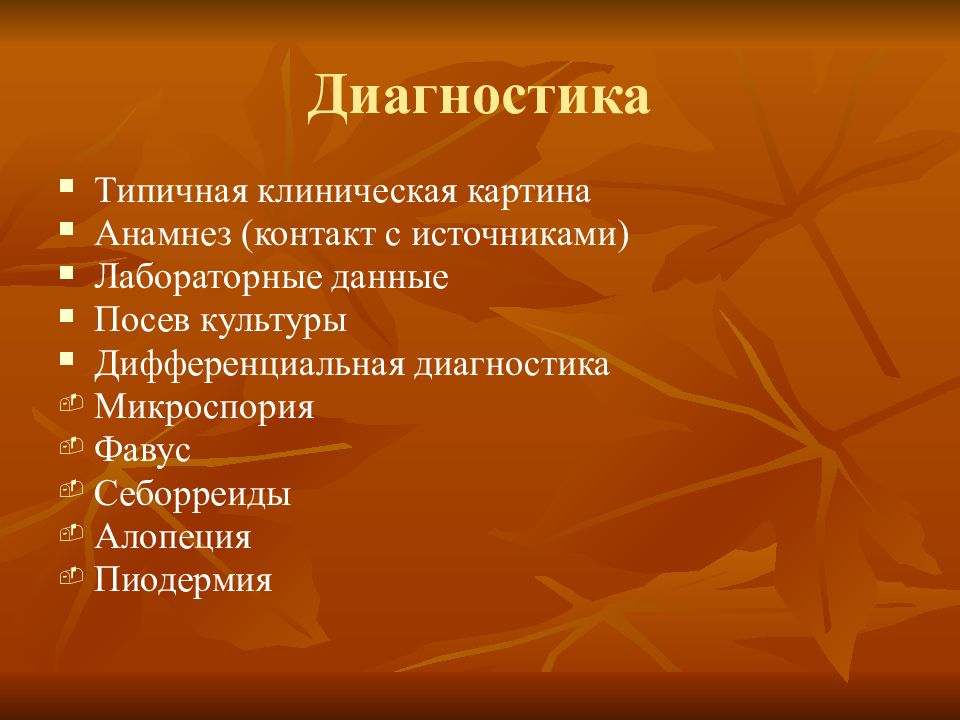 Диагностика

- Типичная клиническая картина
- Анамнез (контакт с источниками)
- Лабораторные данные
- Посев культуры
- Дифференциальная диагностика
- Микроспория
- Фавус
- Себорреиды
- Алопеция
- Пиодермия